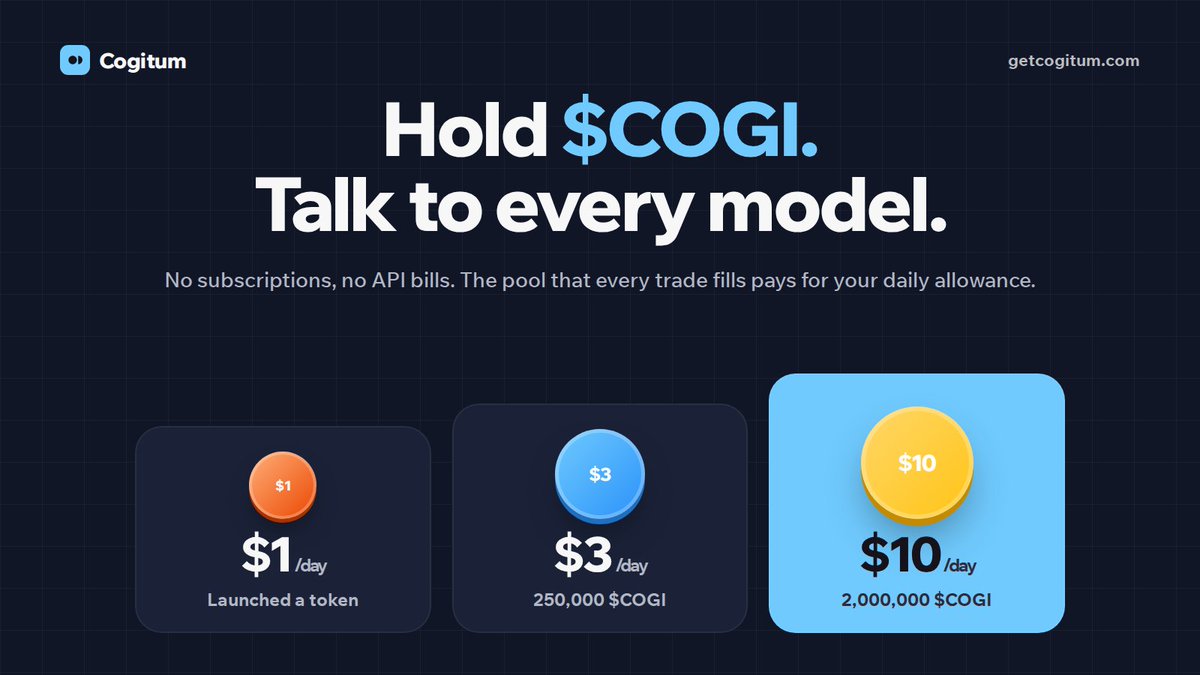 Cogitum

getcogitum.com

Hold \$COGI.
Talk to every model.

No subscriptions, no API bills. The pool that every trade fills pays for your daily allowance.

\$1

\$1 /day

Launched a token

\$3

\$3 /day

250,000 \$COGI

\$10

\$10 /day

2,000,000 \$COGI